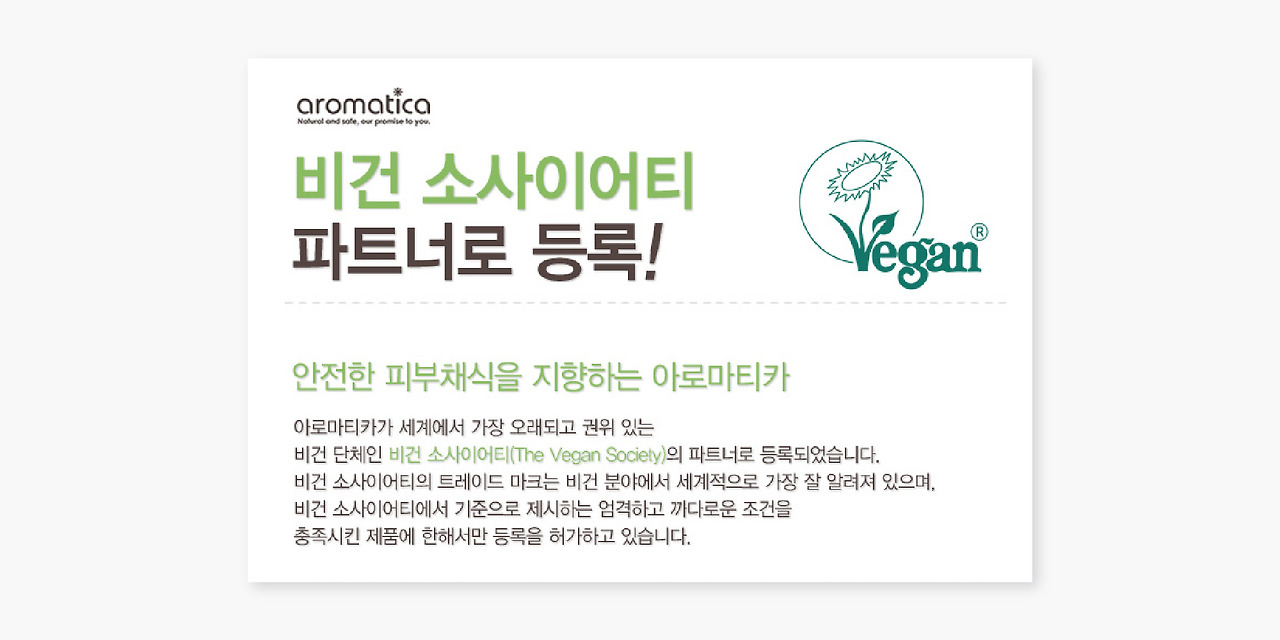 aromatica
Natural and safe, our promise to you.

비건 소사이어티
파트너로 등록!

Vegan®

안전한 피부채식을 지향하는 아로마티카

아로마티카가 세계에서 가장 오래되고 권위 있는 비건 단체인 비건 소사이어티(The Vegan Society)의 파트너로 등록되었습니다. 비건 소사이어티의 트레이드 마크는 비건 분야에서 세계적으로 가장 잘 알려져 있으며, 비건 소사이어티에서 기준으로 제시하는 엄격하고 까다로운 조건을 충족시킨 제품에 한해서만 등록을 허가하고 있습니다.